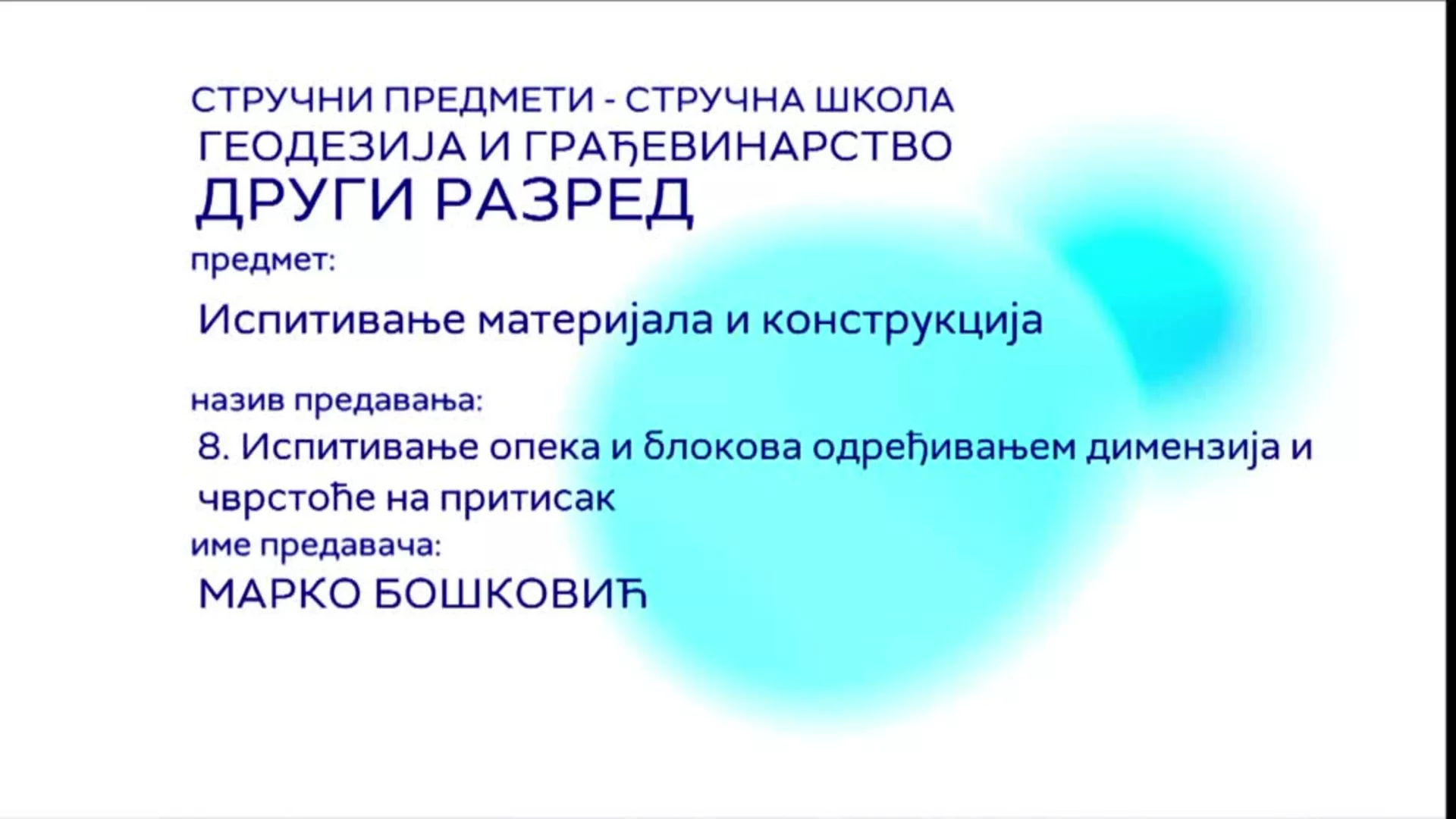 СТРУЧНИ ПРЕДМЕТИ - СТРУЧНА ШКОЛА
ГЕОДЕЗИЈА И ГРАЂЕВИНАРСТВО
ДРУГИ РАЗРЕД

предмет:

Испитивање материјала и конструкција

назив предавања:

8. Испитивање опека и блокова одређивањем димензија и чврстоће на притисак

име предавача:

МАРКО БОШКОВИЋ